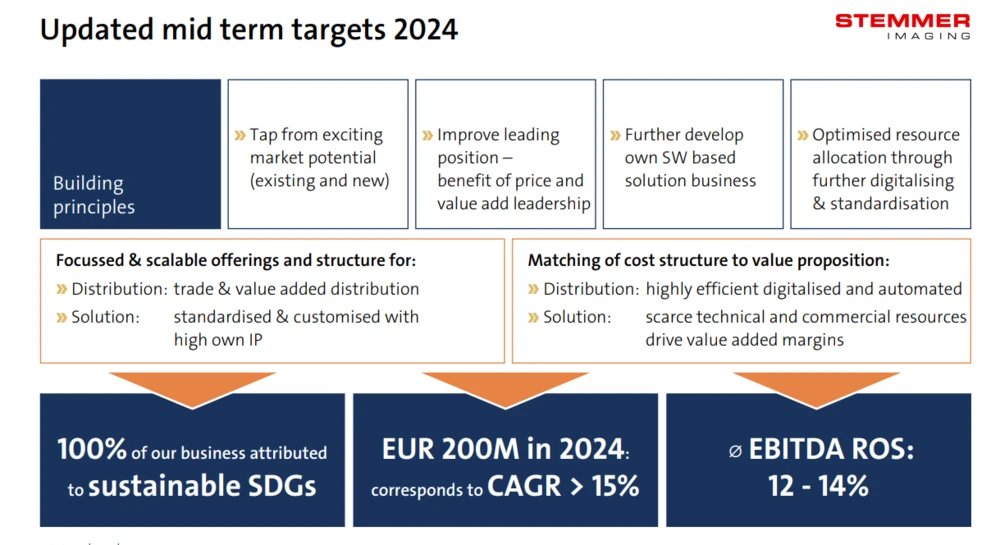 Updated mid term targets 2024

STEMMER
IMAGING

Building principles

» Tap from exciting market potential (existing and new)

» Improve leading position – benefit of price and value add leadership

» Further develop own SW based solution business

» Optimised resource allocation through further digitalising & standardisation

Focussed & scalable offerings and structure for:
» Distribution: trade & value added distribution
» Solution: standardised & customised with high own IP

Matching of cost structure to value proposition:
» Distribution: highly efficient digitalised and automated
» Solution: scarce technical and commercial resources drive value added margins

100% of our business attributed to sustainable SDGs

EUR 200M in 2024: corresponds to CAGR > 15%

⌀ EBITDA ROS: 12 - 14%